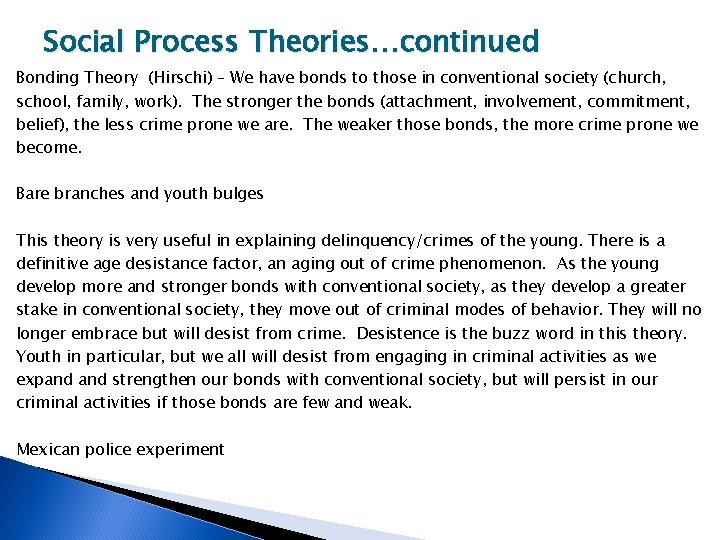 Social Process Theories…continued

Bonding Theory (Hirschi) – We have bonds to those in conventional society (church, school, family, work). The stronger the bonds (attachment, involvement, commitment, belief), the less crime prone we are. The weaker those bonds, the more crime prone we become.

Bare branches and youth bulges

This theory is very useful in explaining delinquency/crimes of the young. There is a definitive age desistance factor, an aging out of crime phenomenon. As the young develop more and stronger bonds with conventional society, as they develop a greater stake in conventional society, they move out of criminal modes of behavior. They will no longer embrace but will desist from crime. Desistence is the buzz word in this theory. Youth in particular, but we all will desist from engaging in criminal activities as we expand and strengthen our bonds with conventional society, but will persist in our criminal activities if those bonds are few and weak.

Mexican police experiment